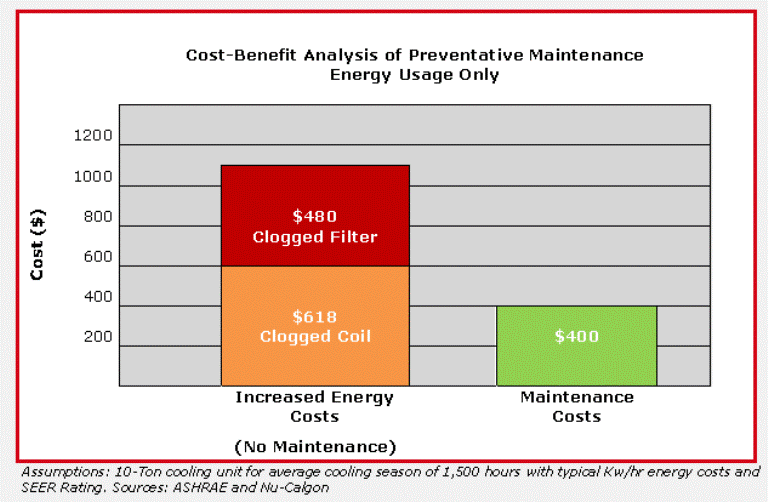 Cost-Benefit Analysis of Preventative Maintenance
Energy Usage Only

Cost ($)

1200
1000
800
600
400
200

$480
Clogged Filter

$618
Clogged Coil

$400

Increased Energy Costs

(No Maintenance)

Maintenance Costs

Assumptions: 10-Ton cooling unit for average cooling season of 1,500 hours with typical Kw/hr energy costs and SEER Rating. Sources: ASHRAE and Nu-Calgon